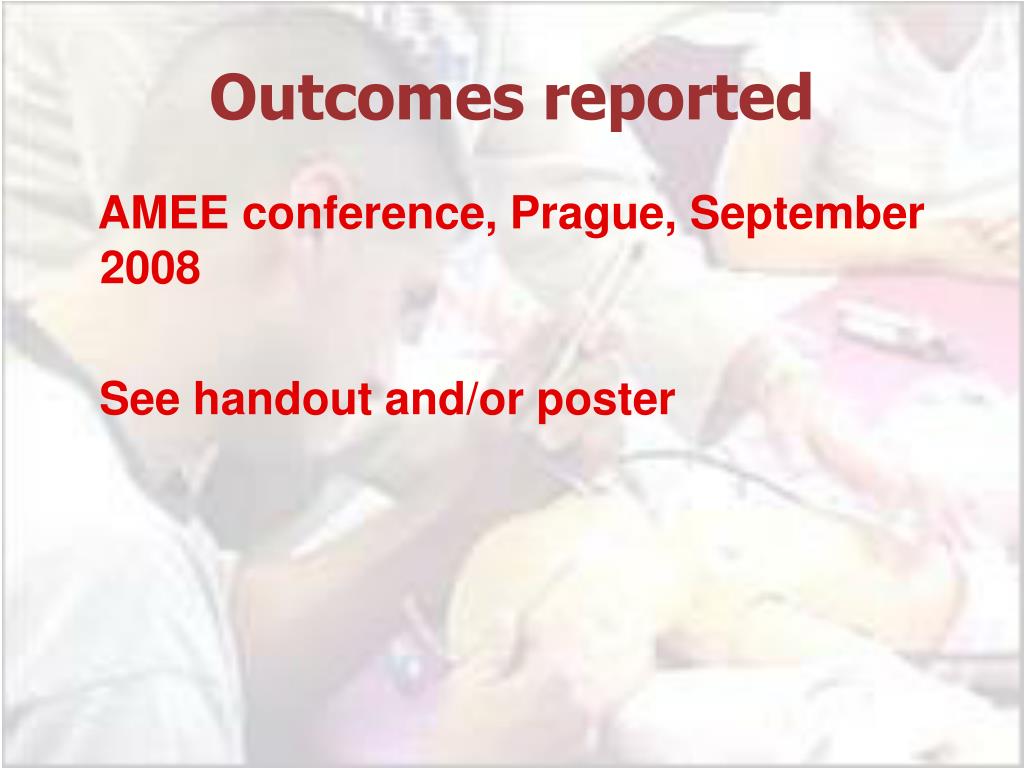 Outcomes reported

AMEE conference, Prague, September 2008

See handout and/or poster